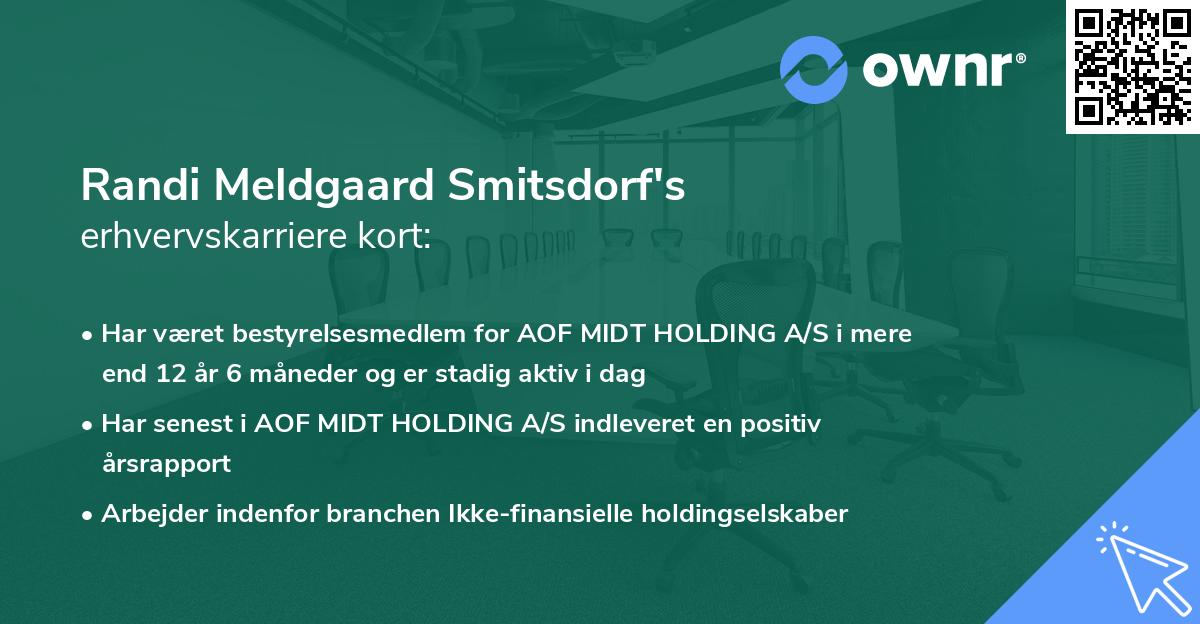 ownr®

Randi Meldgaard Smitsdorf's
erhvervskarriere kort:

• Har været bestyrelsesmedlem for AOF MIDT HOLDING A/S i mere end 12 år 6 måneder og er stadig aktiv i dag
• Har senest i AOF MIDT HOLDING A/S indleveret en positiv årsrapport
• Arbejder indenfor branchen Ikke-finansielle holdingselskaber